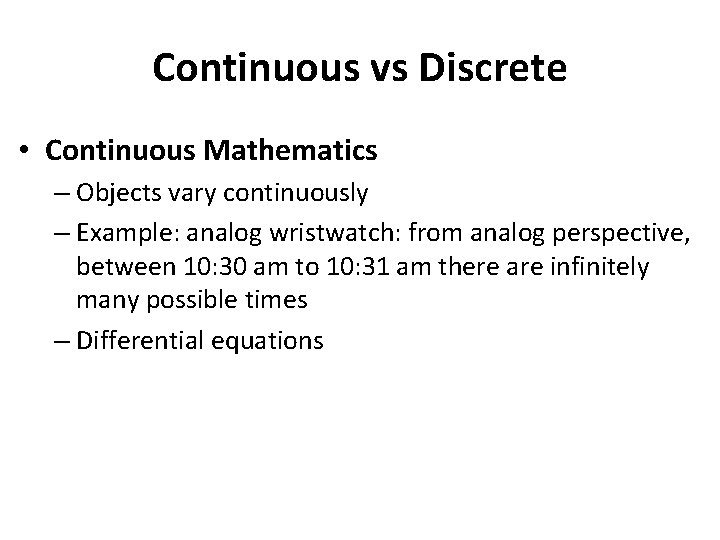 Continuous vs Discrete

• Continuous Mathematics
– Objects vary continuously
– Example: analog wristwatch: from analog perspective, between 10:30 am to 10:31 am there are infinitely many possible times
– Differential equations